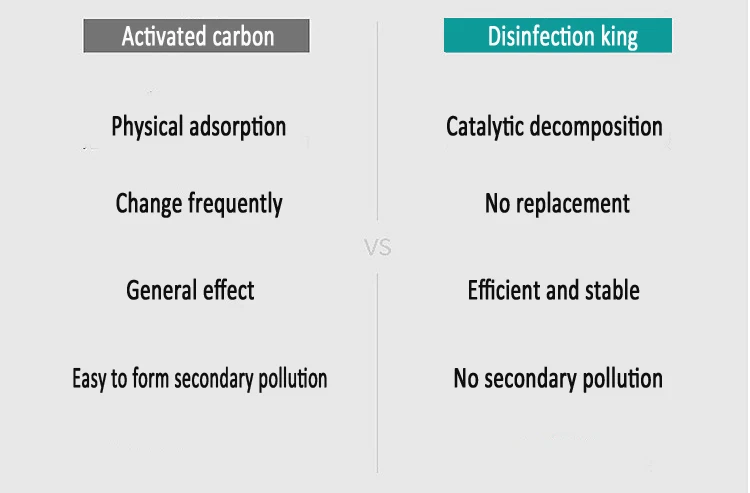 Activated carbon

Physical adsorption

Change frequently

General effect

Easy to form secondary pollution

VS

Disinfection king

Catalytic decomposition

No replacement

Efficient and stable

No secondary pollution